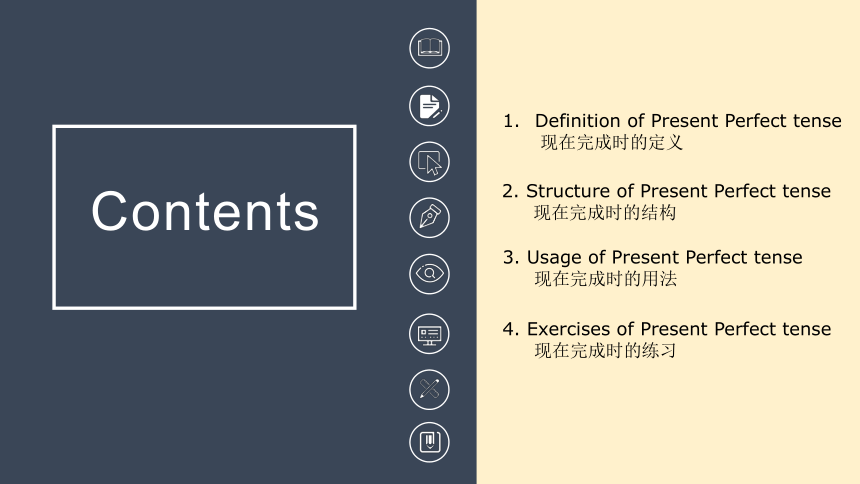 Contents

1. Definition of Present Perfect tense
现在完成时的定义

2. Structure of Present Perfect tense
现在完成时的结构

3. Usage of Present Perfect tense
现在完成时的用法

4. Exercises of Present Perfect tense
现在完成时的练习